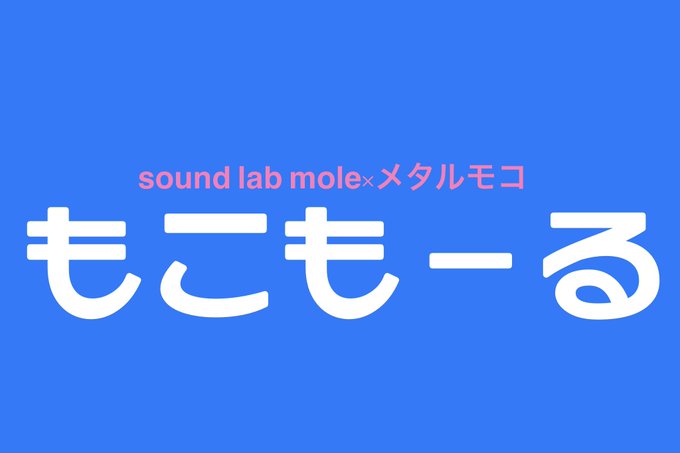 sound lab mole×メタルモコ

もこもーる